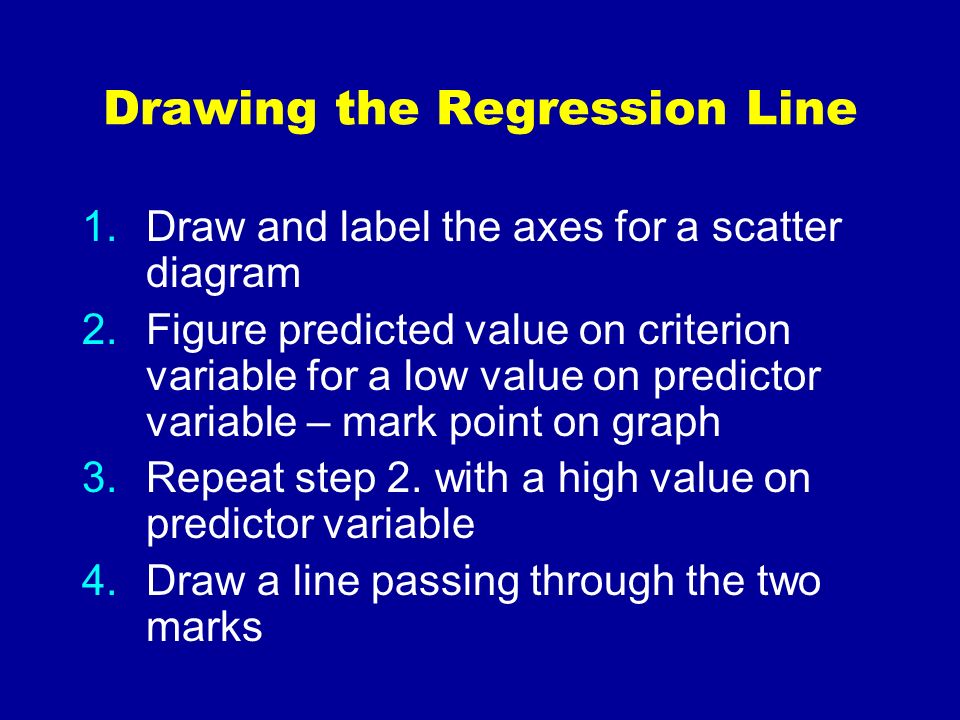 Drawing the Regression Line

1. Draw and label the axes for a scatter diagram
2. Figure predicted value on criterion variable for a low value on predictor variable – mark point on graph
3. Repeat step 2. with a high value on predictor variable
4. Draw a line passing through the two marks